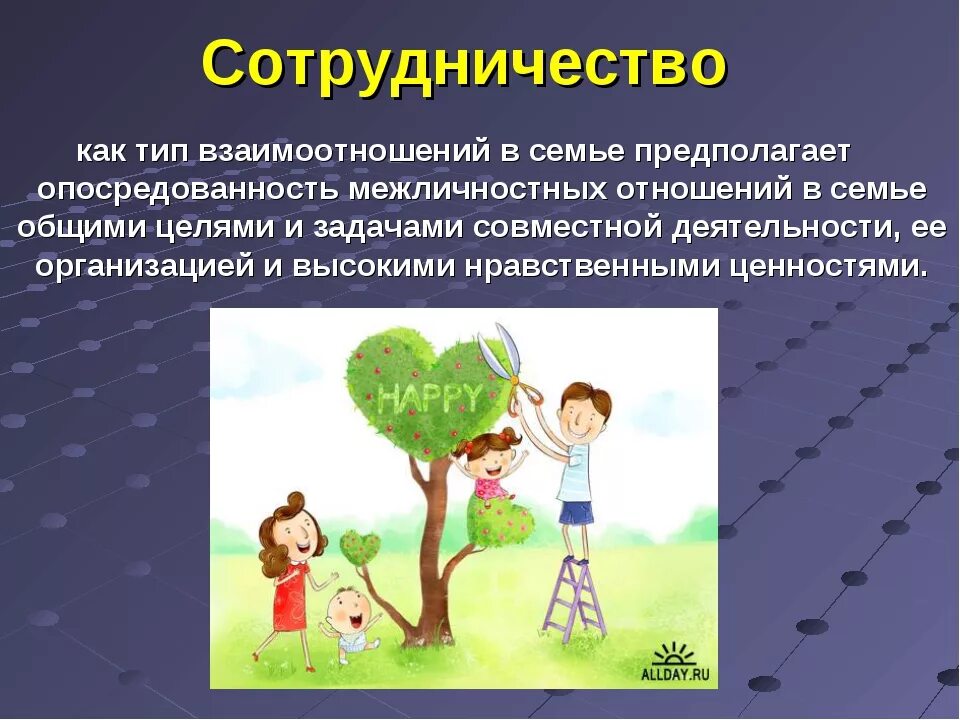 Сотрудничество

как тип взаимоотношений в семье предполагает опосредованность межличностных отношений в семье общими целями и задачами совместной деятельности, ее организацией и высокими нравственными ценностями.

HAPPY

ALLDAY.RU